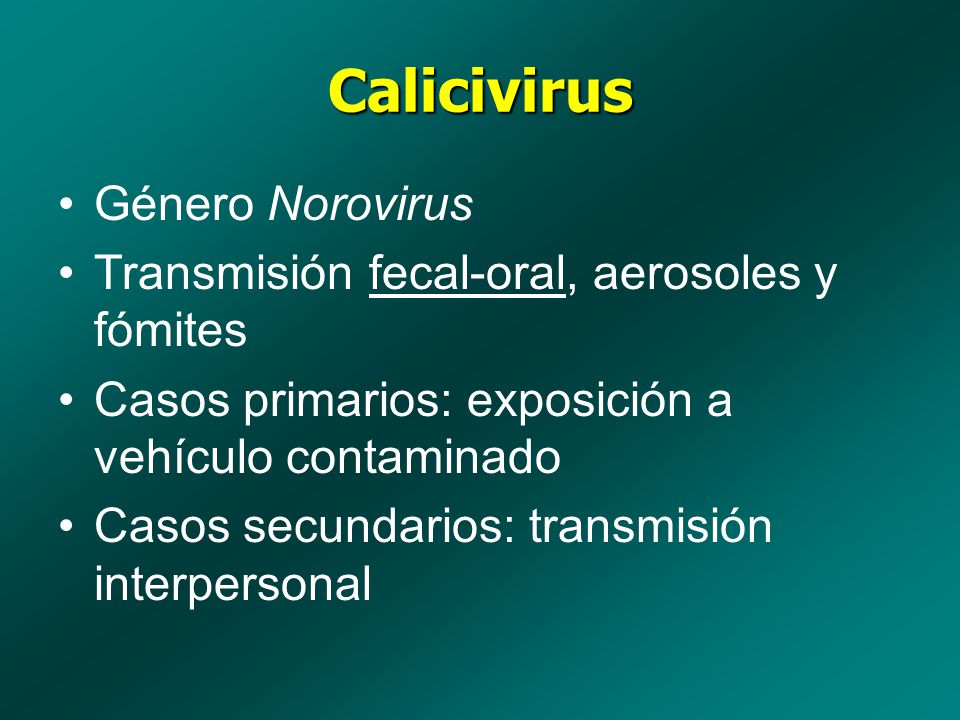 Calicivirus

• Género Norovirus
• Transmisión fecal-oral, aerosoles y fómites
• Casos primarios: exposición a vehículo contaminado
• Casos secundarios: transmisión interpersonal